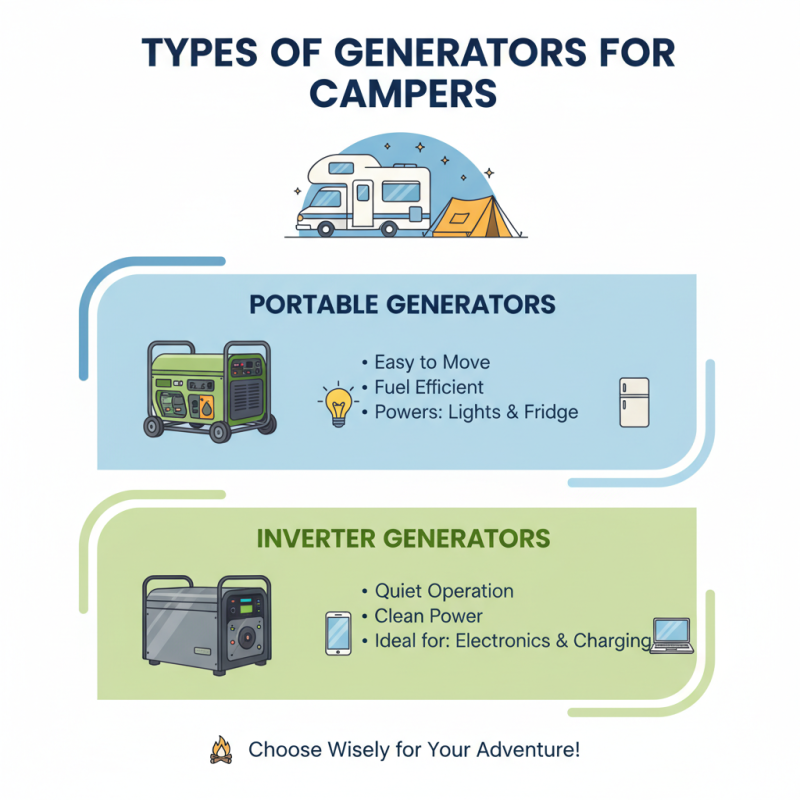 TYPES OF GENERATORS FOR CAMPERS

PORTABLE GENERATORS

• Easy to Move
• Fuel Efficient
• Powers: Lights & Fridge

INVERTER GENERATORS

• Quiet Operation
• Clean Power
• Ideal for: Electronics & Charging

Choose Wisely for Your Adventure!